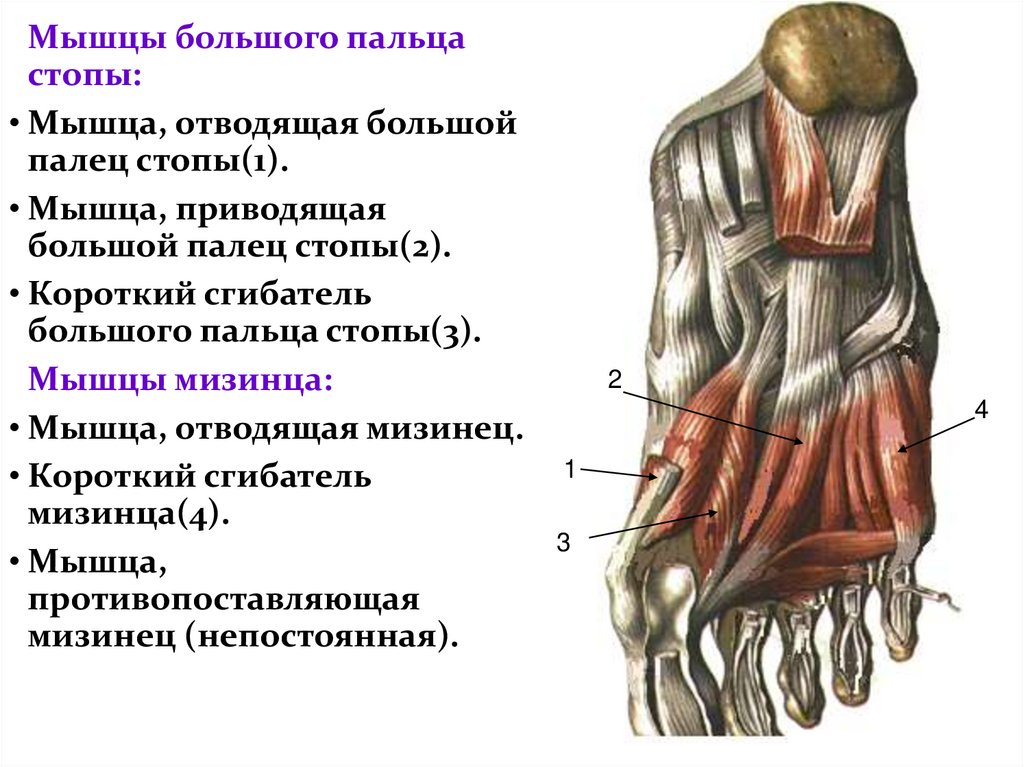 Мышцы большого пальца стопы:

• Мышца, отводящая большой палец стопы(1).

• Мышца, приводящая большой палец стопы(2).

• Короткий сгибатель большого пальца стопы(3).

Мышцы мизинца:

• Мышца, отводящая мизинец.

• Короткий сгибатель мизинца(4).

• Мышца, противопоставляющая мизинец (непостоянная).

2

4

1

3